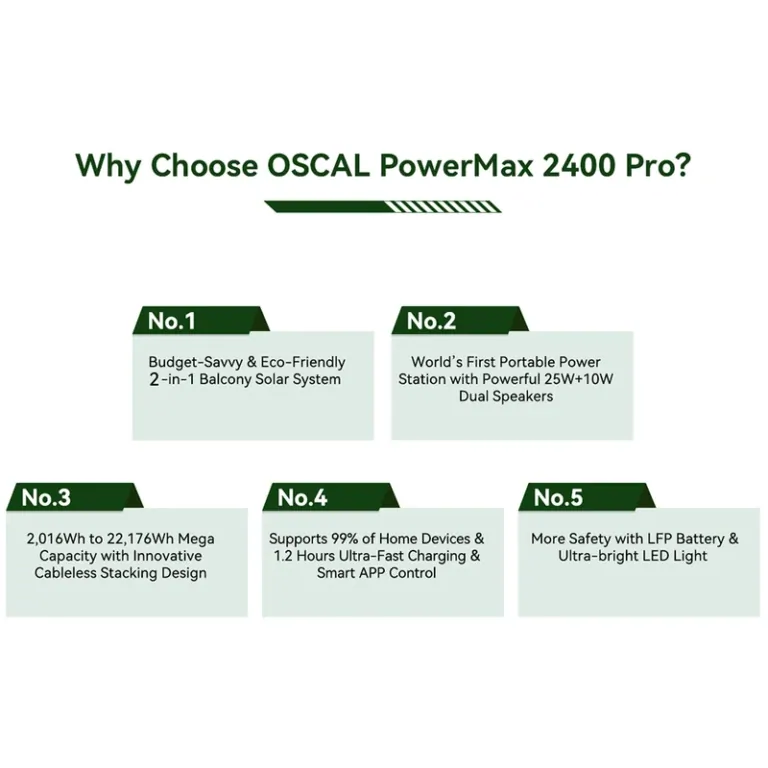 Why Choose OSCAL PowerMax 2400 Pro?

No.1

Budget-Savvy & Eco-Friendly 2-in-1 Balcony Solar System

No.2

World's First Portable Power Station with Powerful 25W+10W Dual Speakers

No.3

2,016Wh to 22,176Wh Mega Capacity with Innovative Cableless Stacking Design

No.4

Supports 99% of Home Devices & 1.2 Hours Ultra-Fast Charging & Smart APP Control

No.5

More Safety with LFP Battery & Ultra-bright LED Light